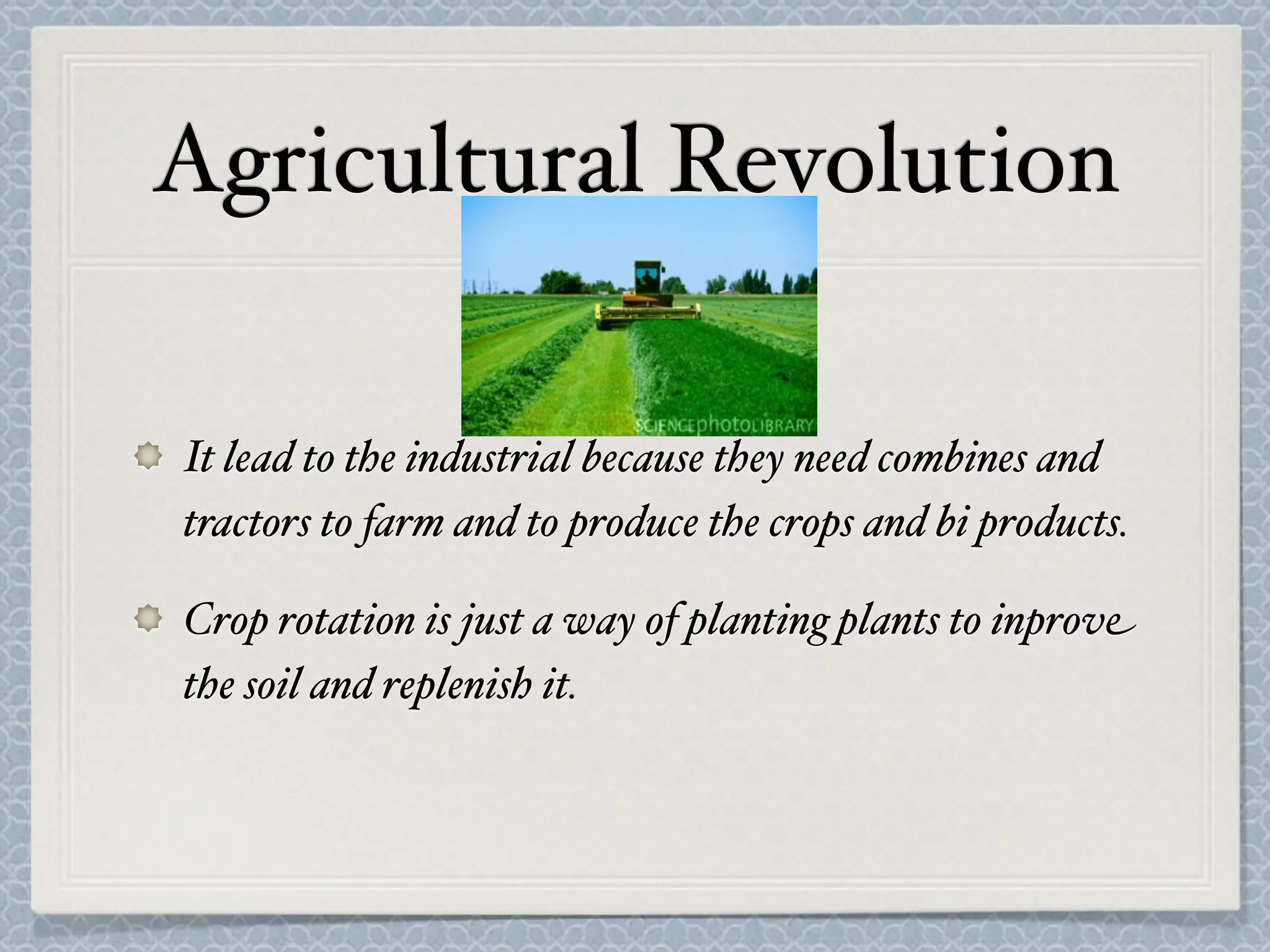 Agricultural Revolution

SCIENCEphotoLIBRARY

It lead to the industrial because they need combines and tractors to farm and to produce the crops and bi products.

Crop rotation is just a way of planting plants to inprove the soil and replenish it.